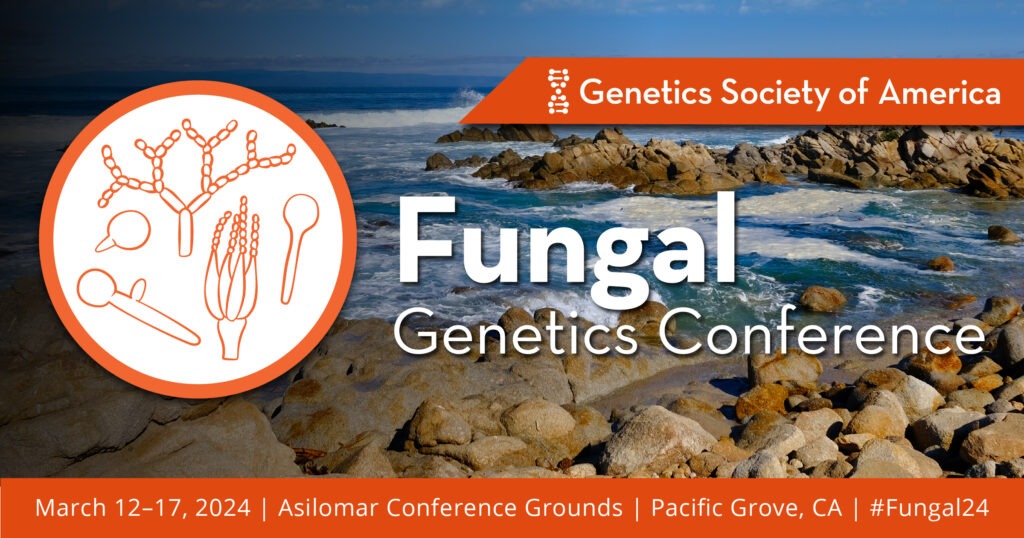 Genetics Society of America

Fungal
Genetics Conference

March 12–17, 2024 | Asilomar Conference Grounds | Pacific Grove, CA | #Fungal24